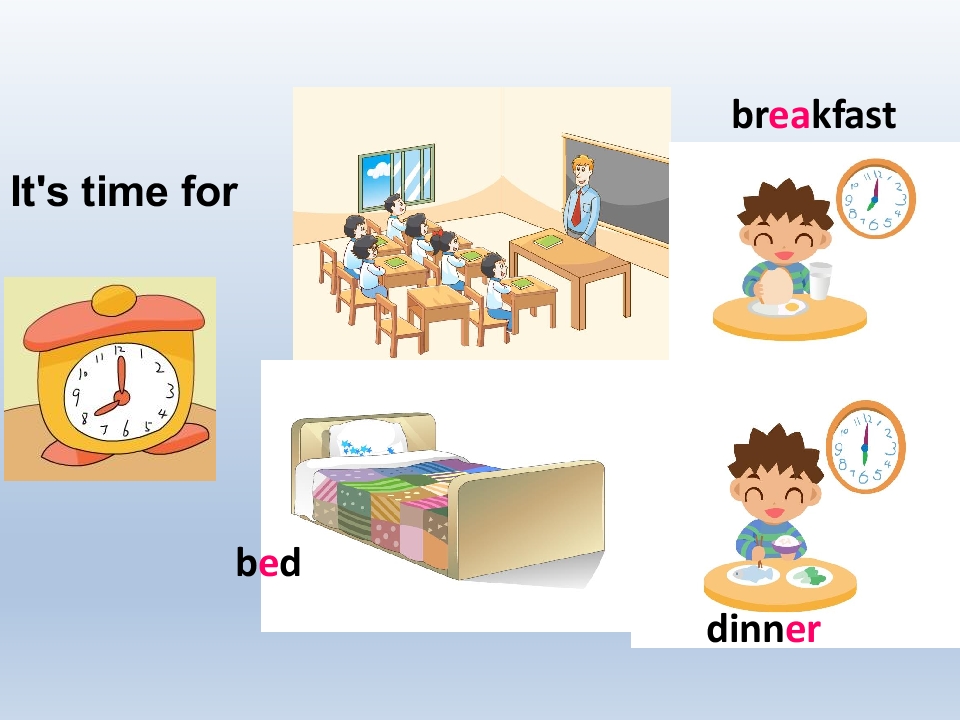 It's time for

breakfast

bed

dinner